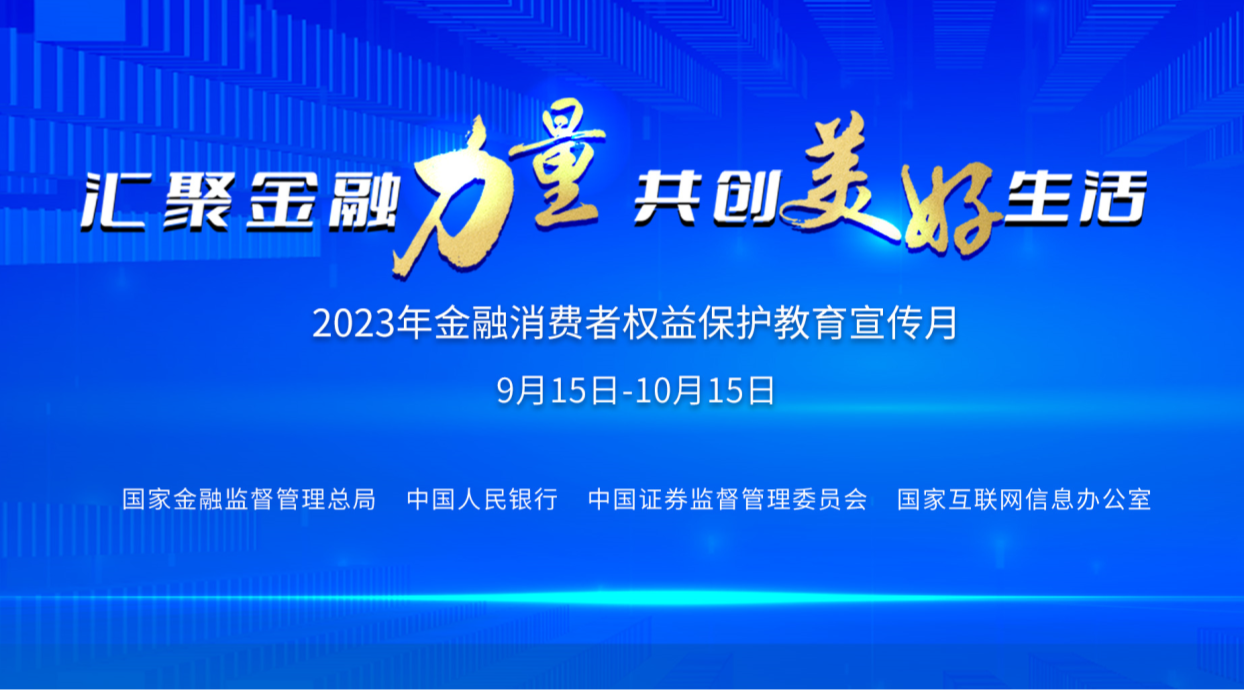 汇聚金融力量 共创美好生活

2023年金融消费者权益保护教育宣传月

9月15日-10月15日

国家金融监督管理总局 中国人民银行 中国证券监督管理委员会 国家互联网信息办公室